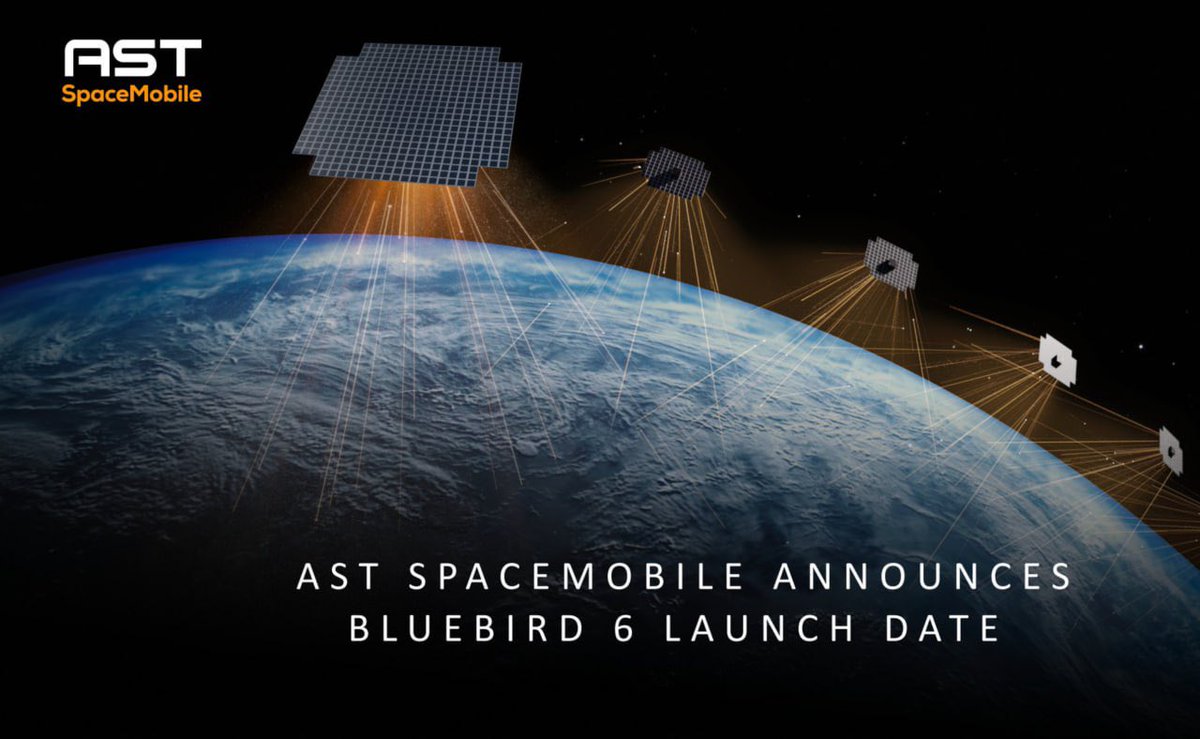 AST
SpaceMobile

AST SPACEMOBILE ANNOUNCES
BLUEBIRD 6 LAUNCH DATE